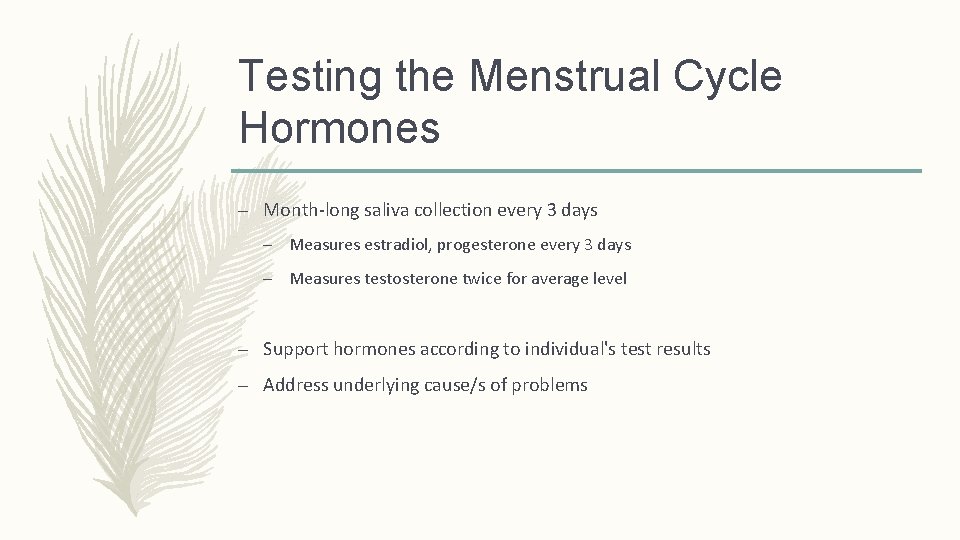 Testing the Menstrual Cycle Hormones

– Month-long saliva collection every 3 days

– Measures estradiol, progesterone every 3 days

– Measures testosterone twice for average level

– Support hormones according to individual's test results

– Address underlying cause/s of problems